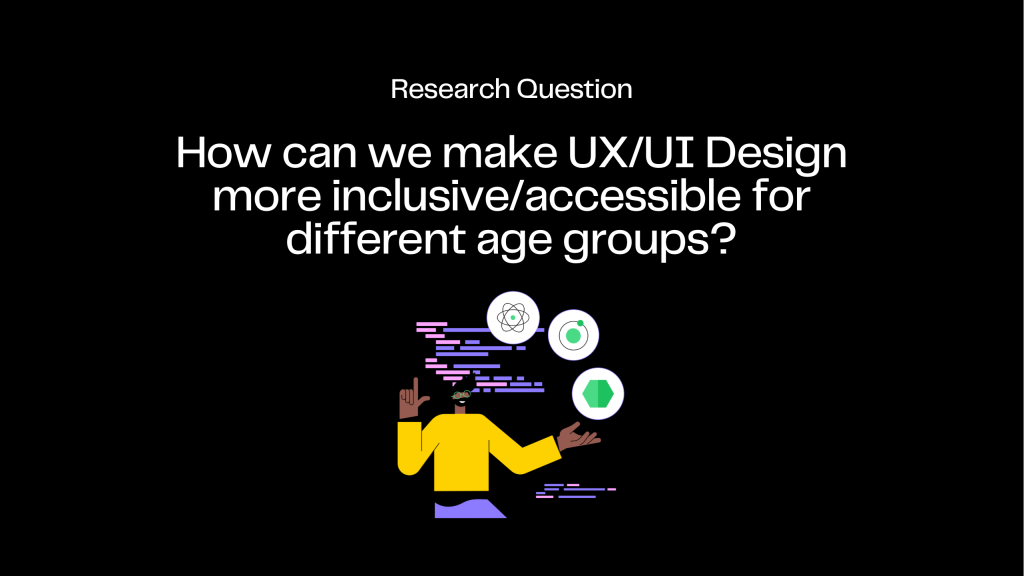 Research Question

How can we make UX/UI Design more inclusive/accessible for different age groups?